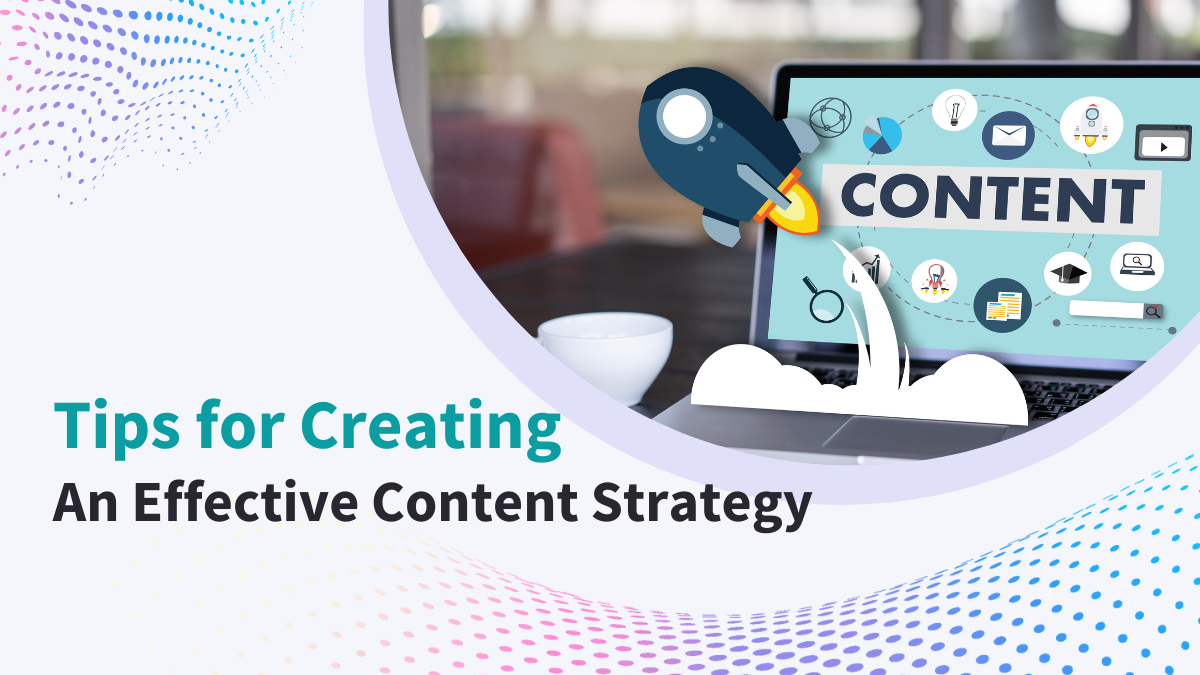 CONTENT

Tips for Creating
An Effective Content Strategy